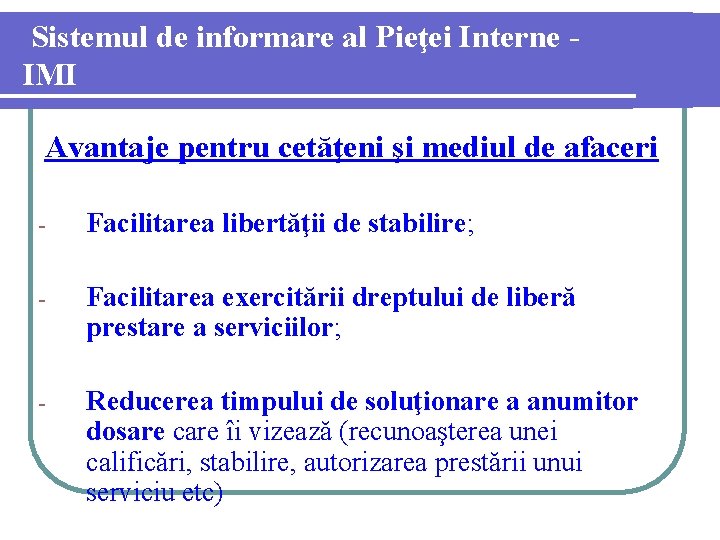 Sistemul de informare al Pieţei Interne - IMI

Avantaje pentru cetăţeni şi mediul de afaceri

- Facilitarea libertăţii de stabilire;

- Facilitarea exercitării dreptului de liberă prestare a serviciilor;

- Reducerea timpului de soluţionare a anumitor dosare care îi vizează (recunoaşterea unei calificări, stabilire, autorizarea prestării unui serviciu etc)